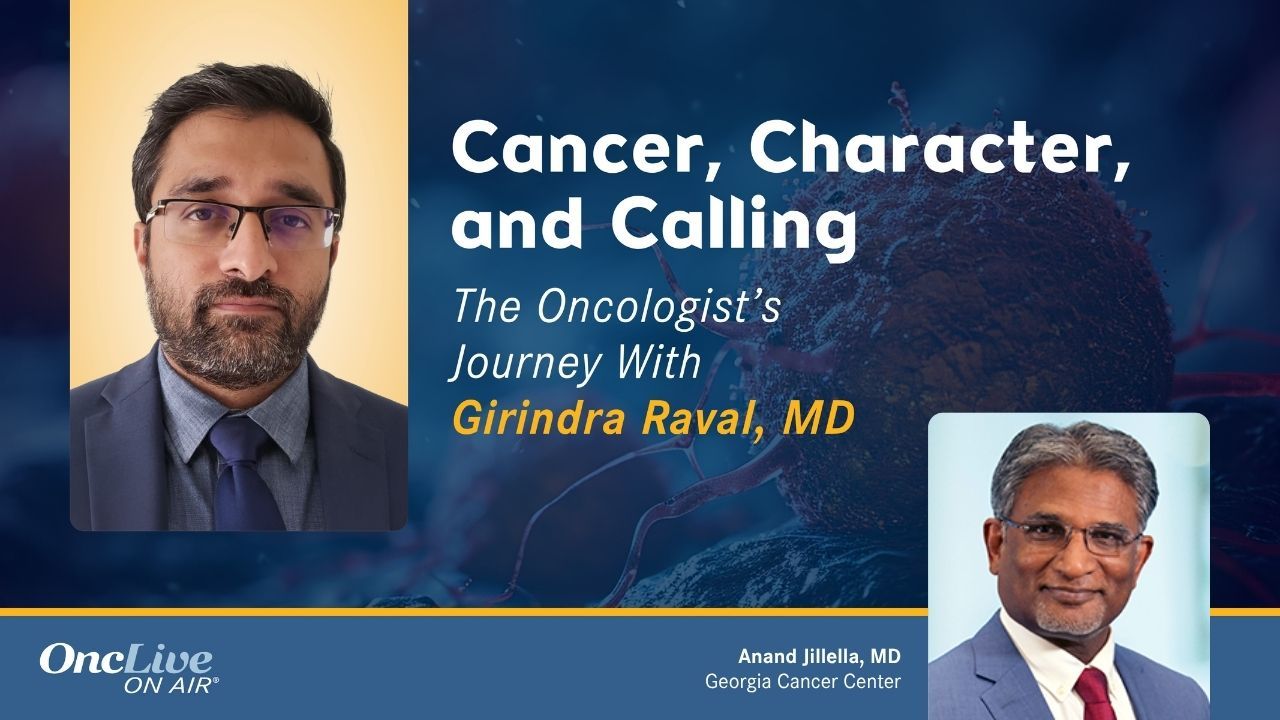 Cancer, Character, and Calling

The Oncologist's Journey With Girindra Raval, MD

OncLive ON AIR®

Anand Jillella, MD
Georgia Cancer Center